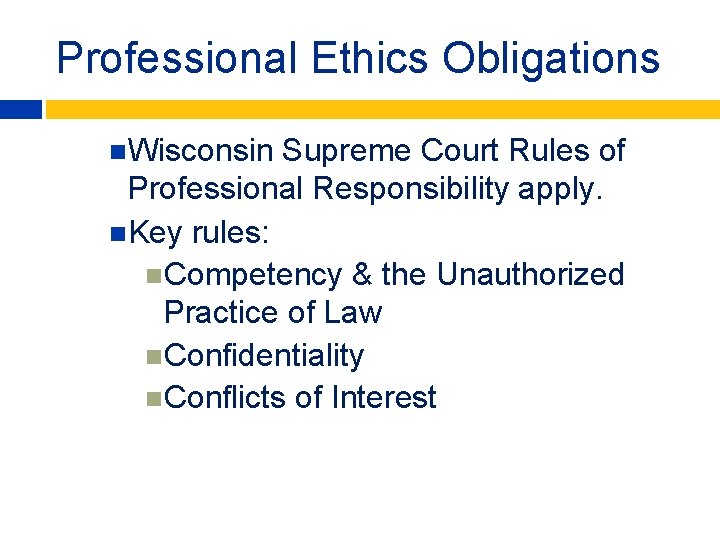 Professional Ethics Obligations

Wisconsin Supreme Court Rules of Professional Responsibility apply.

Key rules:

Competency & the Unauthorized Practice of Law

Confidentiality

Conflicts of Interest